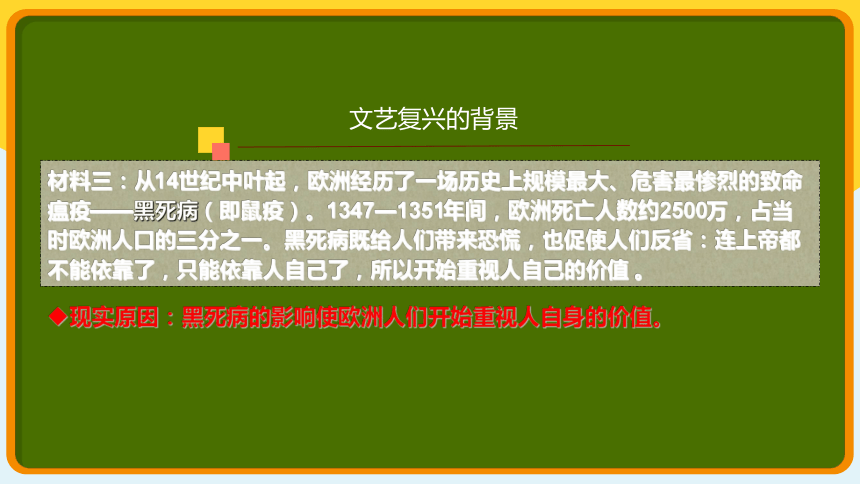 文艺复兴的背景

材料三：从14世纪中叶起，欧洲经历了一场历史上规模最大、危害最惨烈的致命瘟疫——黑死病（即鼠疫）。1347—1351年间，欧洲死亡人数约2500万，占当时欧洲人口的三分之一。黑死病既给人们带来恐慌，也促使人们反省：连上帝都不能依靠了，只能依靠人自己了，所以开始重视人自己的价值。

◆现实原因：黑死病的影响使欧洲人们开始重视人自身的价值。